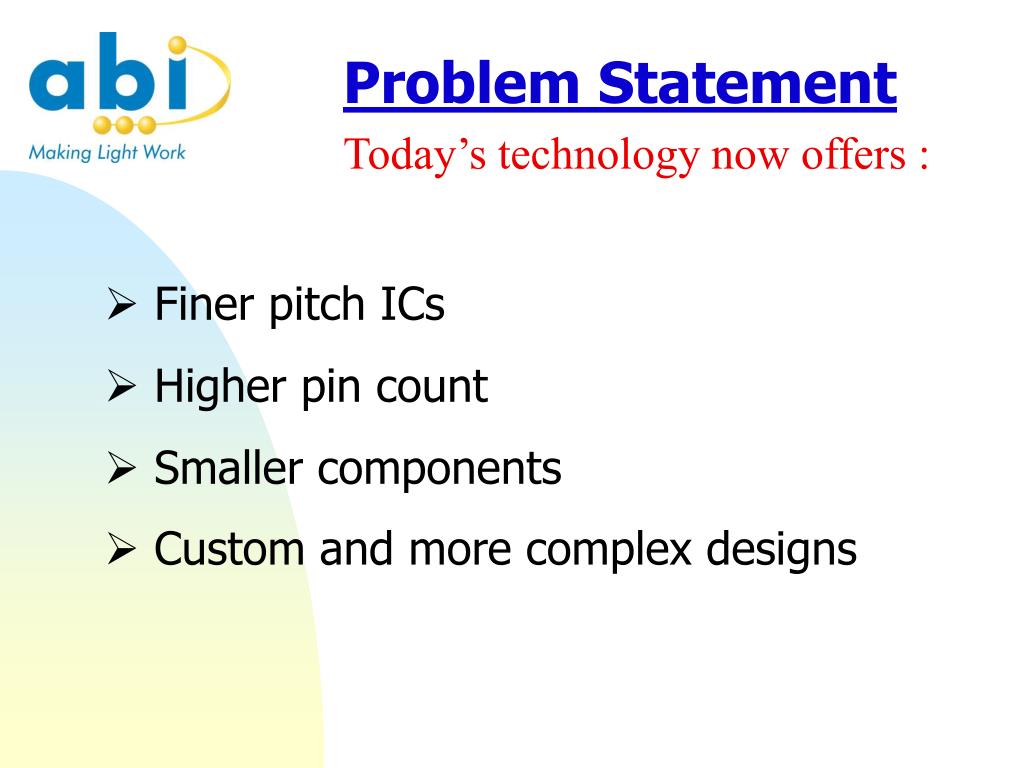 abi
Making Light Work

Problem Statement
Today’s technology now offers :

➢ Finer pitch ICs
➢ Higher pin count
➢ Smaller components
➢ Custom and more complex designs